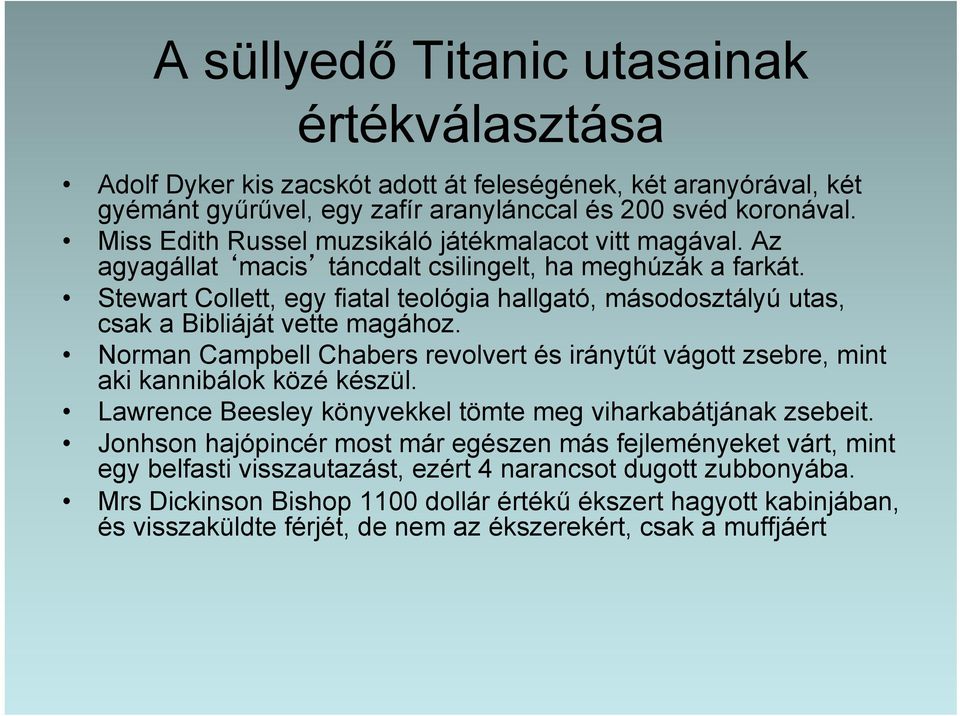 A süllyedő Titanic utasainak értékválasztása

• Adolf Dyker kis zacskót adott át feleségének, két aranyórával, két gyémánt gyűrűvel, egy zafír aranylánccal és 200 svéd koronával.
• Miss Edith Russel muzsikáló játékmalacot vitt magával. Az agyagállat ‘macis’ táncdalt csilingelt, ha meghúzák a farkát.
• Stewart Collett, egy fiatal teológia hallgató, másodosztályú utas, csak a Bibliáját vette magához.
• Norman Campbell Chabers revolvert és iránytűt vágott zsebre, mint aki kannibálok közé készül.
• Lawrence Beesley könyvekkel tömte meg viharkabátjának zsebeit.
• Jonhson hajópincér most már egészen más fejleményeket várt, mint egy belfasti visszautazást, ezért 4 narancsot dugott zubbonyába.
• Mrs Dickinson Bishop 1100 dollár értékű ékszert hagyott kabinjában, és visszaküldte férjét, de nem az ékszerekért, csak a muffjáért